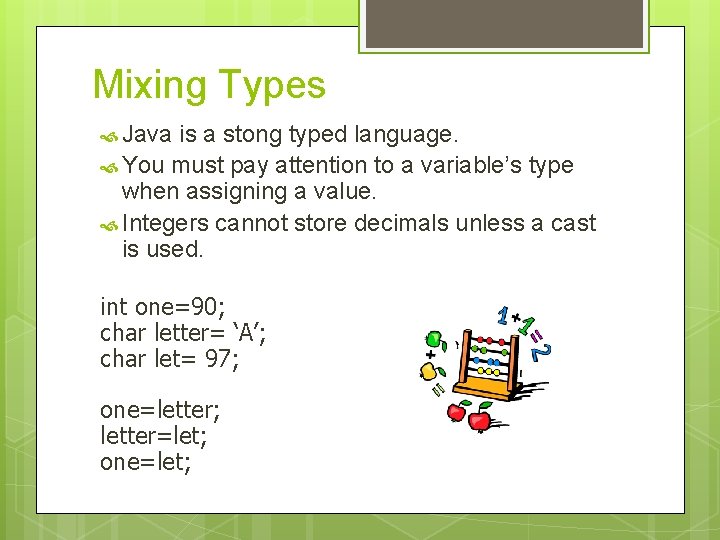 Mixing Types

Java is a stong typed language.

You must pay attention to a variable’s type when assigning a value.

Integers cannot store decimals unless a cast is used.

int one=90;
char letter= ‘A’;
char let= 97;

one=letter;
letter=let;
one=let;

1+1=2

+

=